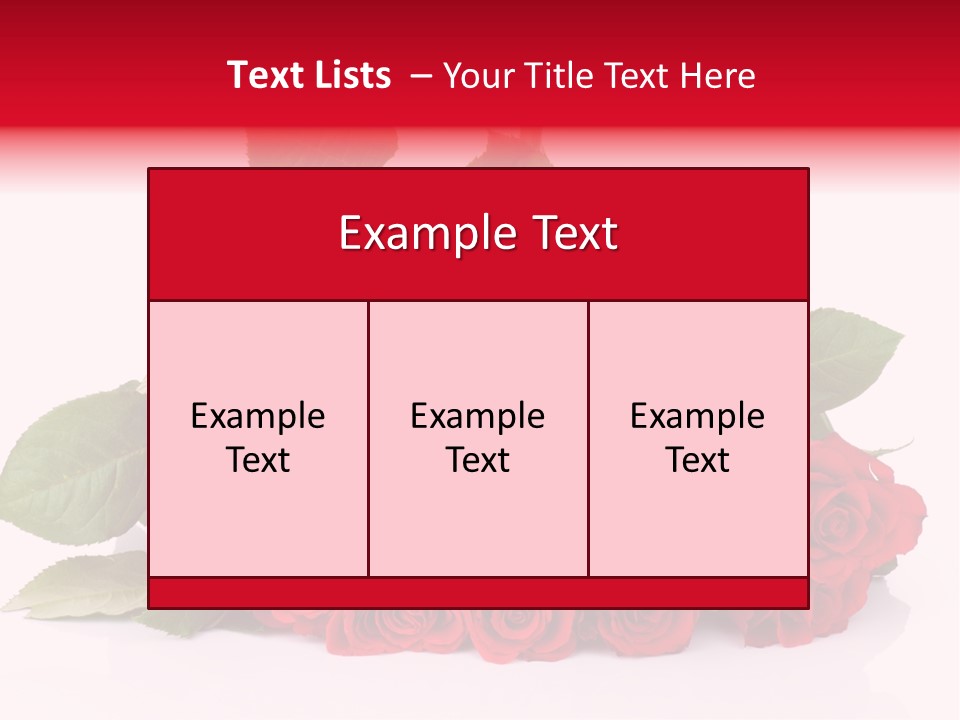 Text Lists – Your Title Text Here

Example Text

Example Text

Example Text

Example Text